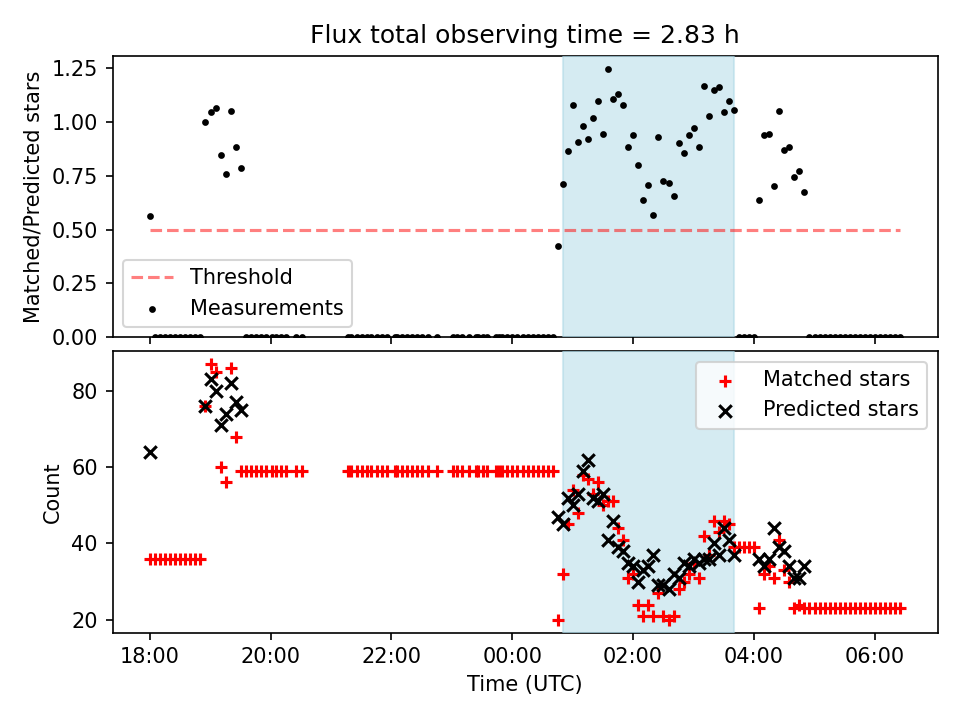 Flux total observing time = 2.83 h

Matched/Predicted stars

1.25
1.00
0.75
0.50
0.25
0.00

Threshold
Measurements

Count

80
60
40
20

Matched stars
Predicted stars

18:00
20:00
22:00
00:00
02:00
04:00
06:00

Time (UTC)